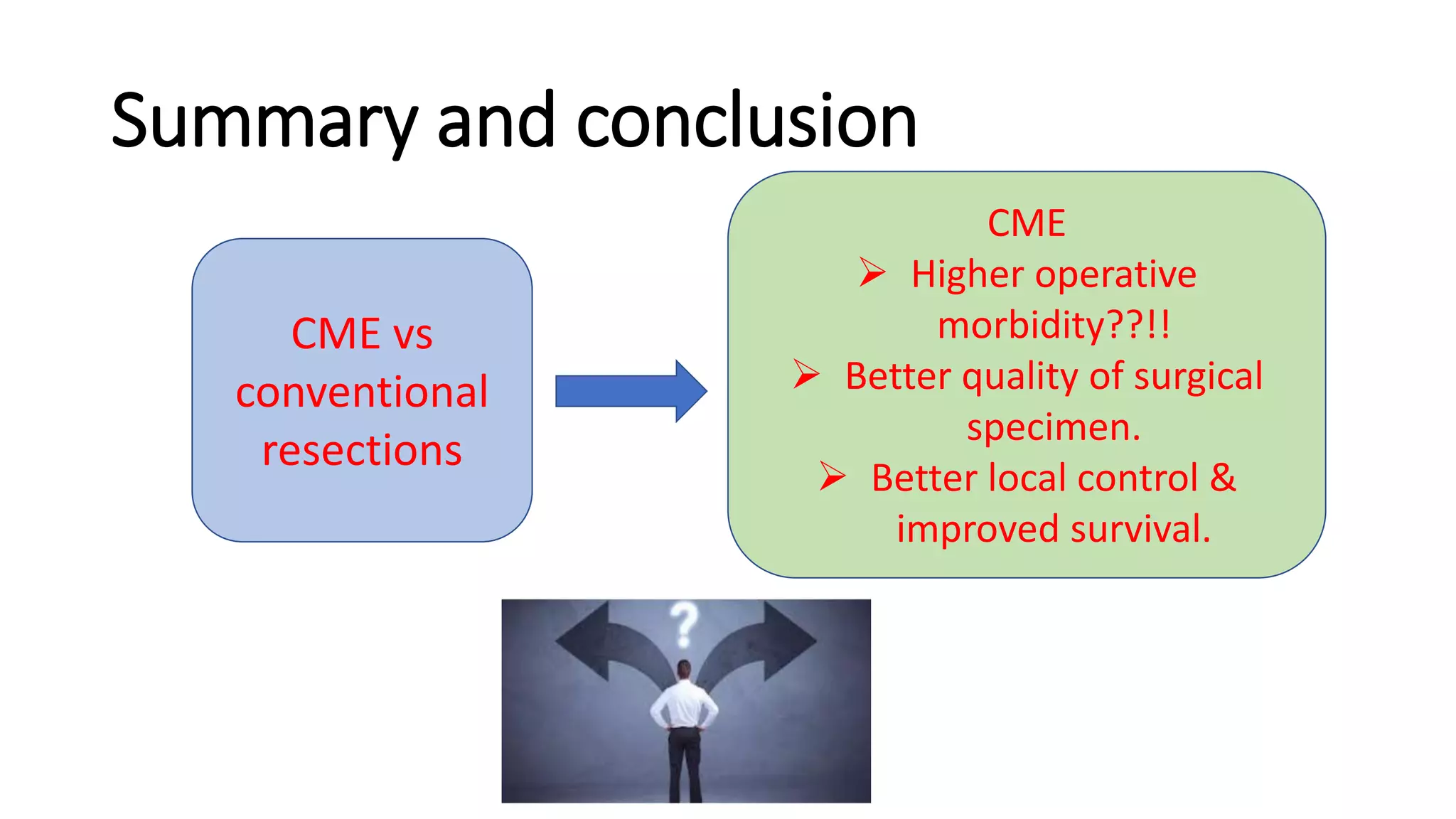 Summary and conclusion

CME vs conventional resections

CME
➢ Higher operative morbidity??!!
➢ Better quality of surgical specimen.
➢ Better local control & improved survival.

?